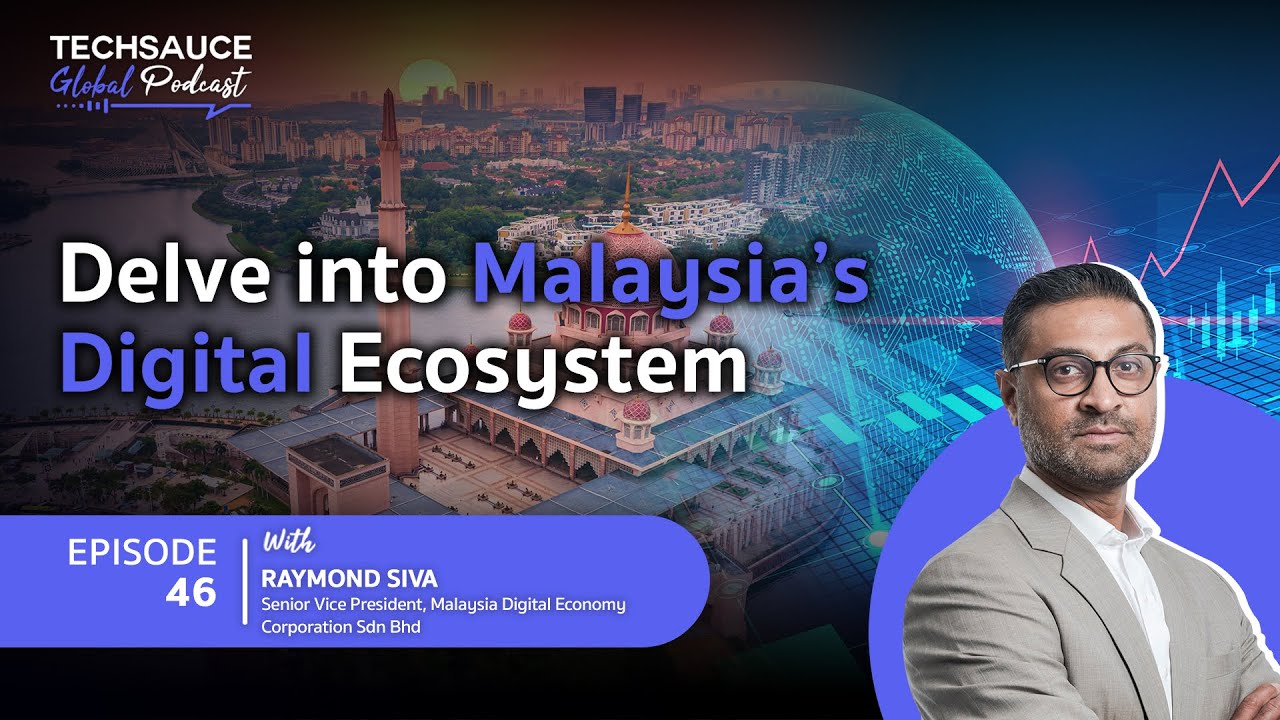 TECHSAUCE
Global Podcast

Delve into Malaysia's Digital Ecosystem

EPISODE 46

With
RAYMOND SIVA
Senior Vice President, Malaysia Digital Economy Corporation Sdn Bhd